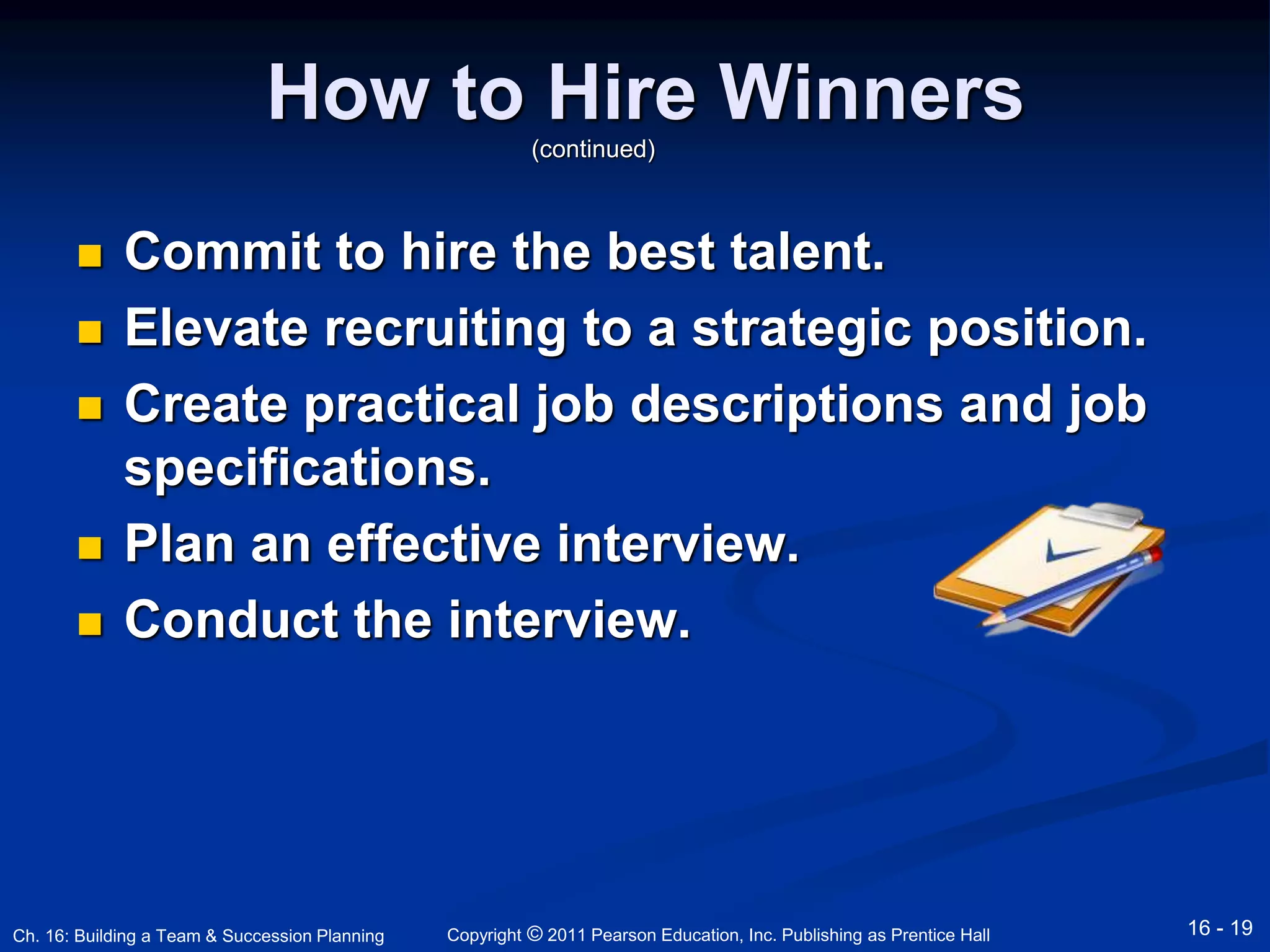 How to Hire Winners
(continued)

- Commit to hire the best talent.
- Elevate recruiting to a strategic position.
- Create practical job descriptions and job specifications.
- Plan an effective interview.
- Conduct the interview.

Ch. 16: Building a Team & Succession Planning

Copyright © 2011 Pearson Education, Inc. Publishing as Prentice Hall

16 - 19